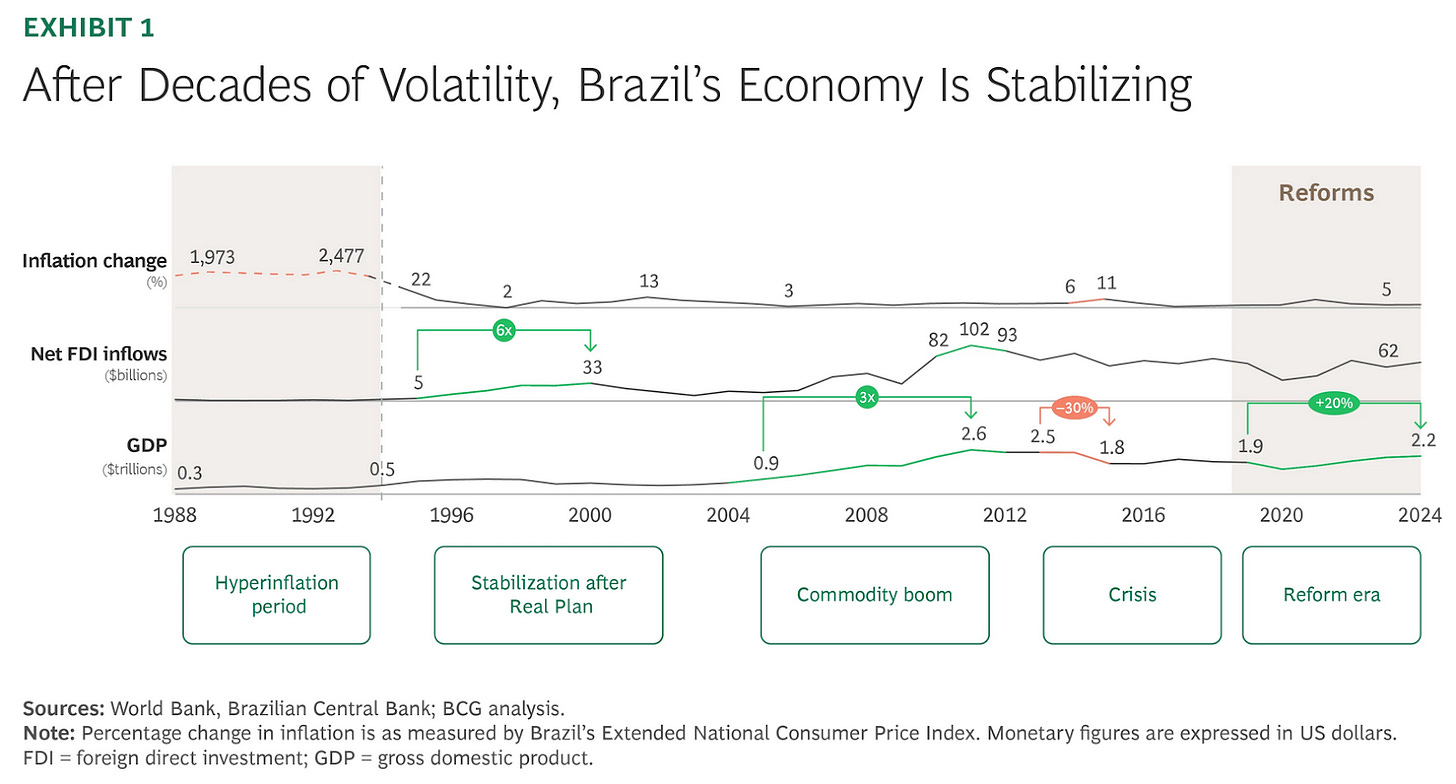 EXHIBIT 1

After Decades of Volatility, Brazil's Economy Is Stabilizing

Reforms

Inflation change
(%)

1,973 2,477 22 2 13 3 6 11 5

Net FDI inflows
($billions)

6x

5 33 82 102 93 62

3x

−30%

+20%

GDP
($trillions)

0.3 0.5 0.9 2.6 2.5 1.8 1.9 2.2

1988 1992 1996 2000 2004 2008 2012 2016 2020 2024

Hyperinflation period

Stabilization after Real Plan

Commodity boom

Crisis

Reform era

Sources: World Bank, Brazilian Central Bank; BCG analysis.
Note: Percentage change in inflation is as measured by Brazil's Extended National Consumer Price Index. Monetary figures are expressed in US dollars. FDI = foreign direct investment; GDP = gross domestic product.